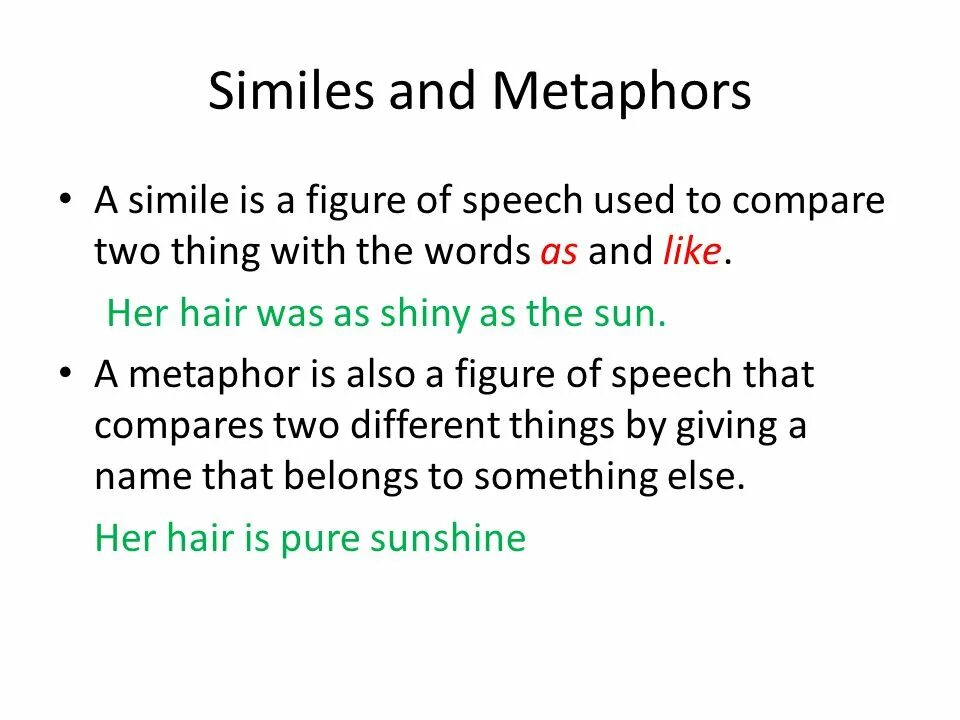 Similes and Metaphors

• A simile is a figure of speech used to compare two thing with the words as and like.

Her hair was as shiny as the sun.

• A metaphor is also a figure of speech that compares two different things by giving a name that belongs to something else.

Her hair is pure sunshine